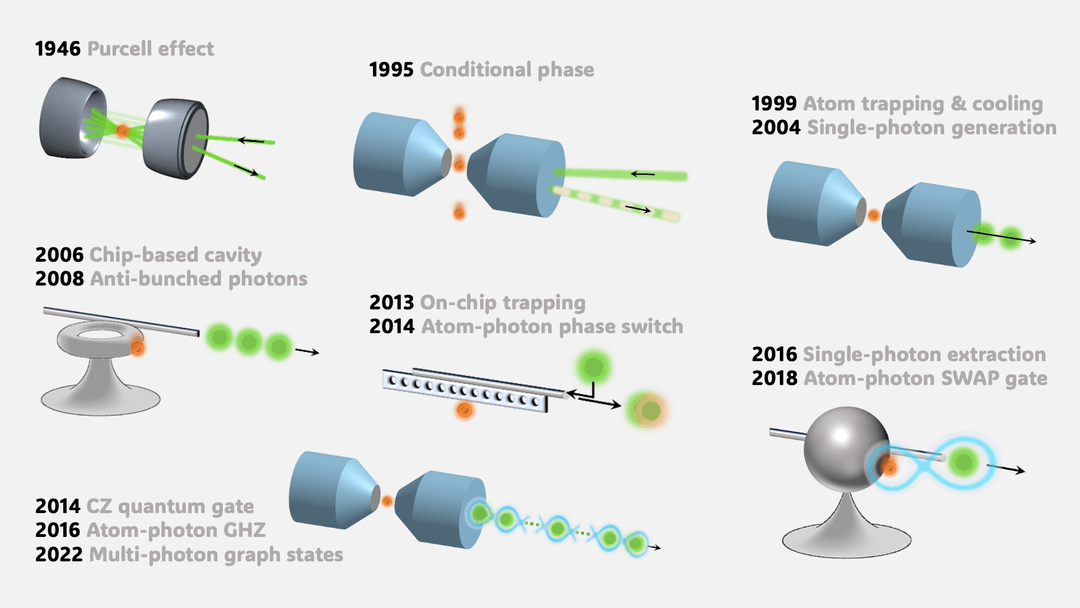 1946 Purcell effect

1995 Conditional phase

1999 Atom trapping & cooling
2004 Single-photon generation

2006 Chip-based cavity
2008 Anti-bunched photons

2013 On-chip trapping
2014 Atom-photon phase switch

2016 Single-photon extraction
2018 Atom-photon SWAP gate

2014 CZ quantum gate
2016 Atom-photon GHZ
2022 Multi-photon graph states